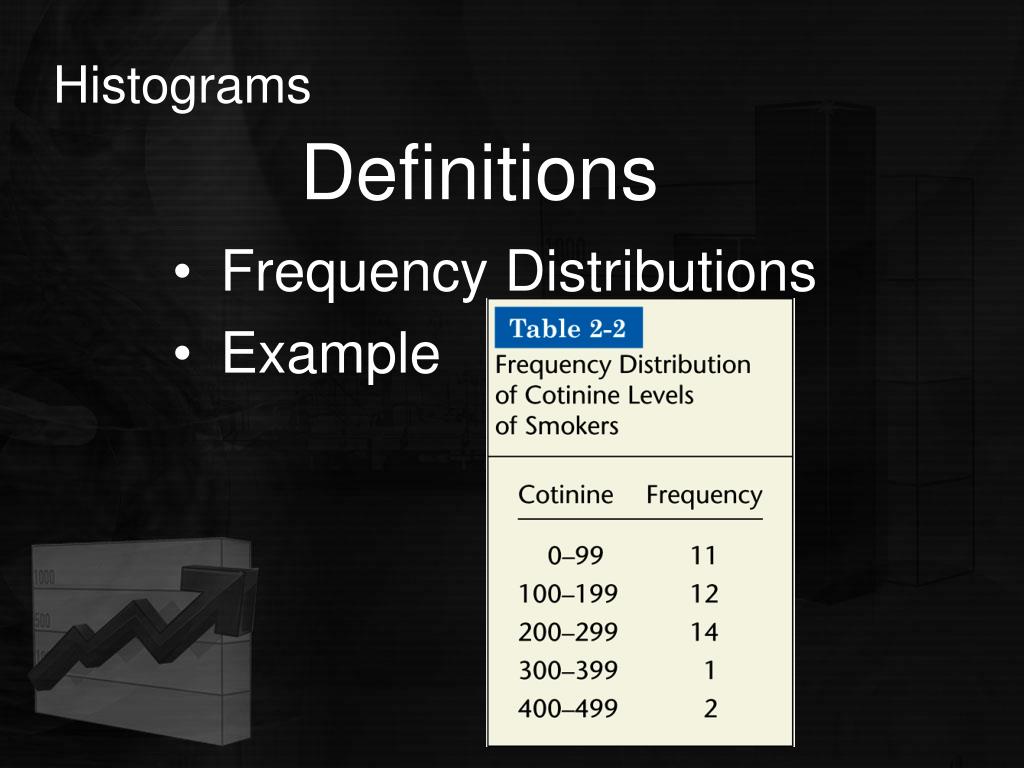 Histograms

Definitions

• Frequency Distributions
• Example

Table 2-2
Frequency Distribution of Cotinine Levels of Smokers

| Cotinine | Frequency |
|---|---|
| 0–99 | 11 |
| 100–199 | 12 |
| 200–299 | 14 |
| 300–399 | 1 |
| 400–499 | 2 |

1000
500